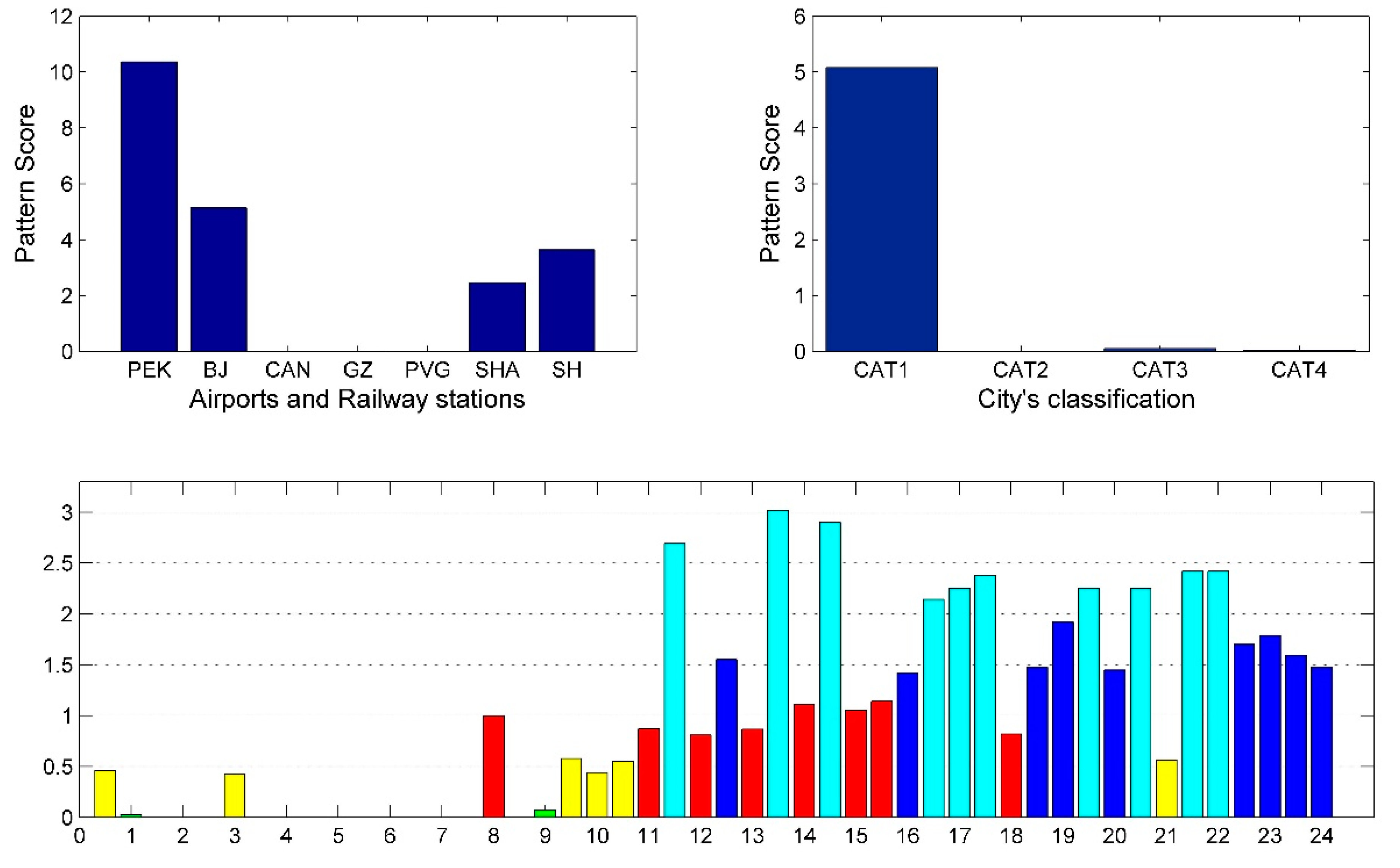 Pattern Score

12
10
8
6
4
2
0

PEK BJ CAN GZ PVG SHA SH
Airports and Railway stations

Pattern Score

6
5
4
3
2
1
0

CAT1 CAT2 CAT3 CAT4
City's classification

3
2.5
2
1.5
1
0.5
0

0 1 2 3 4 5 6 7 8 9 10 11 12 13 14 15 16 17 18 19 20 21 22 23 24